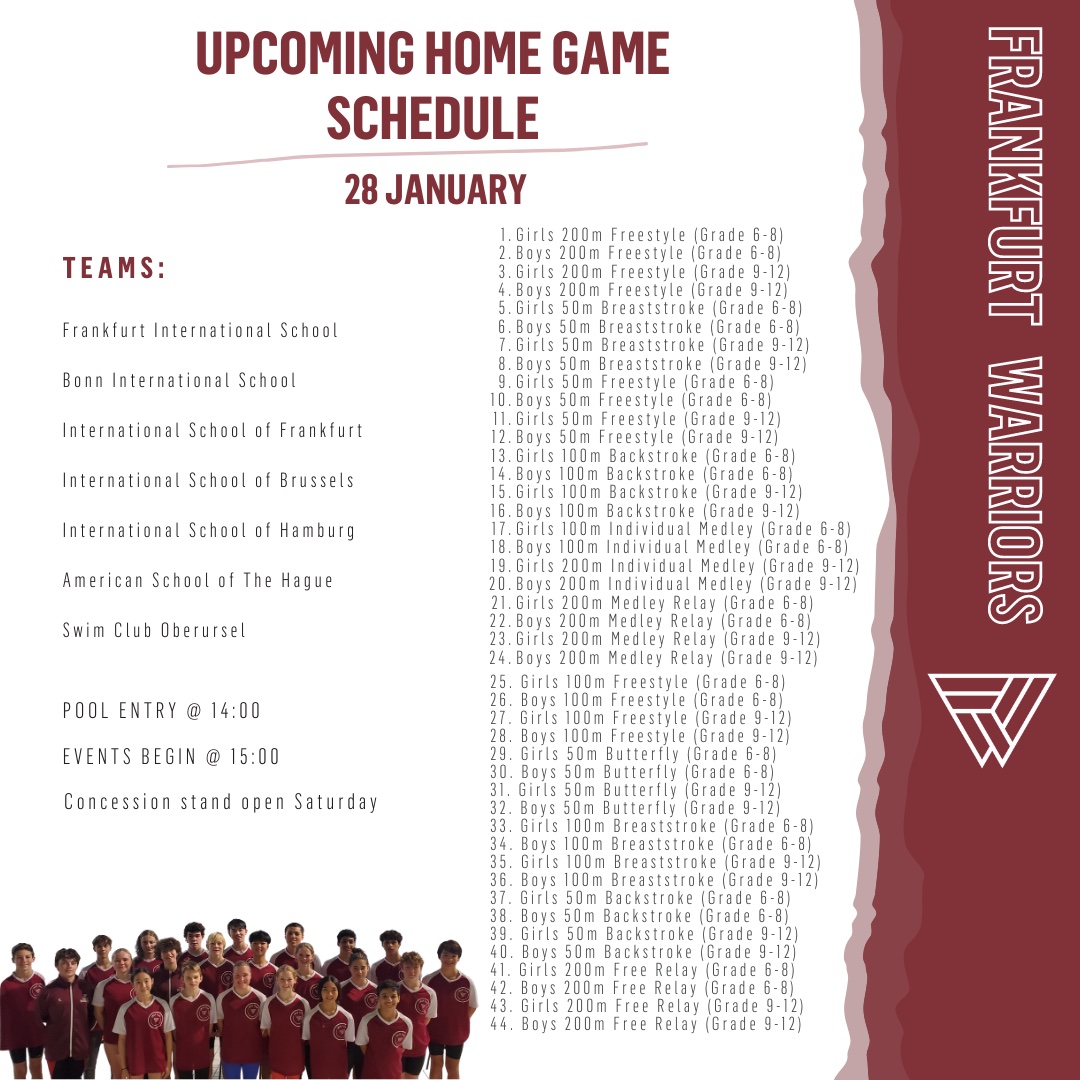 UPCOMING HOME GAME SCHEDULE

28 JANUARY

TEAMS:

Frankfurt International School

Bonn International School

International School of Frankfurt

International School of Brussels

International School of Hamburg

American School of The Hague

Swim Club Oberursel

POOL ENTRY @ 14:00

EVENTS BEGIN @ 15:00

Concession stand open Saturday

1. Girls 200m Freestyle (Grade 6-8)
2. Boys 200m Freestyle (Grade 6-8)
3. Girls 200m Freestyle (Grade 9-12)
4. Boys 200m Freestyle (Grade 9-12)
5. Girls 50m Breaststroke (Grade 6-8)
6. Boys 50m Breaststroke (Grade 6-8)
7. Girls 50m Breaststroke (Grade 9-12)
8. Boys 50m Breaststroke (Grade 9-12)
9. Girls 50m Freestyle (Grade 6-8)
10. Boys 50m Freestyle (Grade 6-8)
11. Girls 50m Freestyle (Grade 9-12)
12. Boys 50m Freestyle (Grade 9-12)
13. Girls 100m Backstroke (Grade 6-8)
14. Boys 100m Backstroke (Grade 6-8)
15. Girls 100m Backstroke (Grade 9-12)
16. Boys 100m Backstroke (Grade 9-12)
17. Girls 100m Individual Medley (Grade 6-8)
18. Boys 100m Individual Medley (Grade 6-8)
19. Girls 200m Individual Medley (Grade 9-12)
20. Boys 200m Individual Medley (Grade 9-12)
21. Girls 200m Medley Relay (Grade 6-8)
22. Boys 200m Medley Relay (Grade 6-8)
23. Girls 200m Medley Relay (Grade 9-12)
24. Boys 200m Medley Relay (Grade 9-12)
25. Girls 100m Freestyle (Grade 6-8)
26. Boys 100m Freestyle (Grade 6-8)
27. Girls 100m Freestyle (Grade 9-12)
28. Boys 100m Freestyle (Grade 9-12)
29. Girls 50m Butterfly (Grade 6-8)
30. Boys 50m Butterfly (Grade 6-8)
31. Girls 50m Butterfly (Grade 9-12)
32. Boys 50m Butterfly (Grade 9-12)
33. Girls 100m Breaststroke (Grade 6-8)
34. Boys 100m Breaststroke (Grade 6-8)
35. Girls 100m Breaststroke (Grade 9-12)
36. Boys 100m Breaststroke (Grade 9-12)
37. Girls 50m Backstroke (Grade 6-8)
38. Boys 50m Backstroke (Grade 6-8)
39. Girls 50m Backstroke (Grade 9-12)
40. Boys 50m Backstroke (Grade 9-12)
41. Girls 200m Free Relay (Grade 6-8)
42. Boys 200m Free Relay (Grade 6-8)
43. Girls 200m Free Relay (Grade 9-12)
44. Boys 200m Free Relay (Grade 9-12)

FRANKFURT WARRIORS